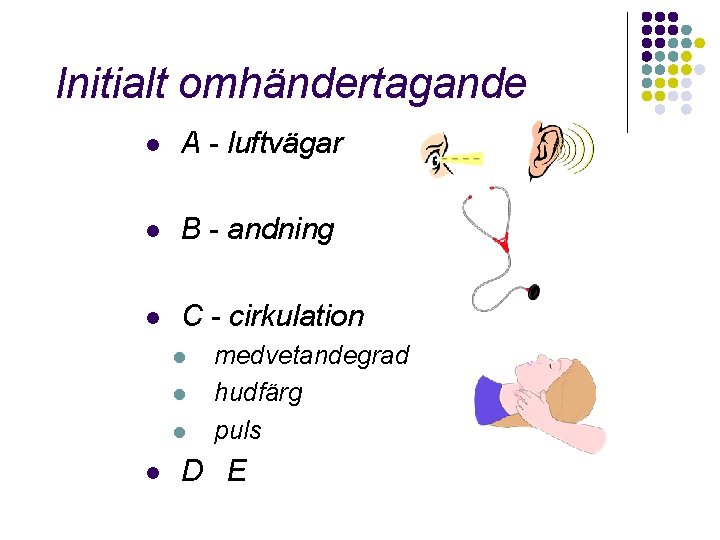 Initialt omhändertagande

- A - luftvägar
- B - andning
- C - cirkulation
  - medvetandegrad
  - hudfärg
  - puls
- D E